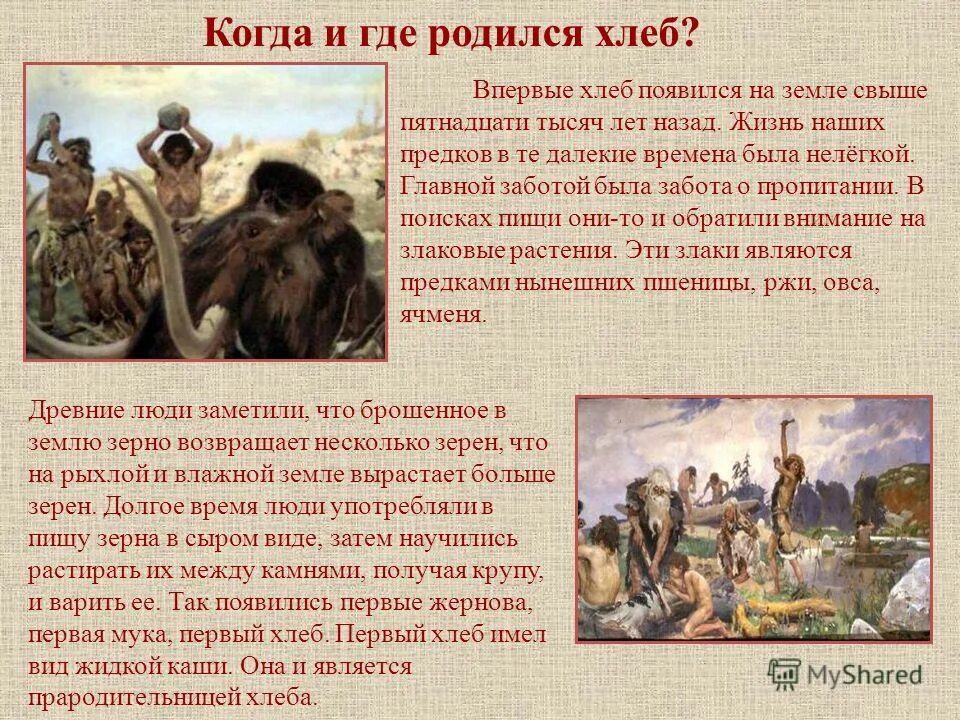 Когда и где родился хлеб?

Впервые хлеб появился на земле свыше пятнадцати тысяч лет назад. Жизнь наших предков в те далекие времена была нелёгкой. Главной заботой была забота о пропитании. В поисках пищи они-то и обратили внимание на злаковые растения. Эти злаки являются предками нынешних пшеницы, ржи, овса, ячменя.

Древние люди заметили, что брошенное в землю зерно возвращает несколько зерен, что на рыхлой и влажной земле вырастает больше зерен. Долгое время люди употребляли в пищу зерна в сыром виде, затем научились растирать их между камнями, получая крупу, и варить ее. Так появились первые жернова, первая мука, первый хлеб. Первый хлеб имел вид жидкой каши. Она и является прародительницей хлеба.

MyShared